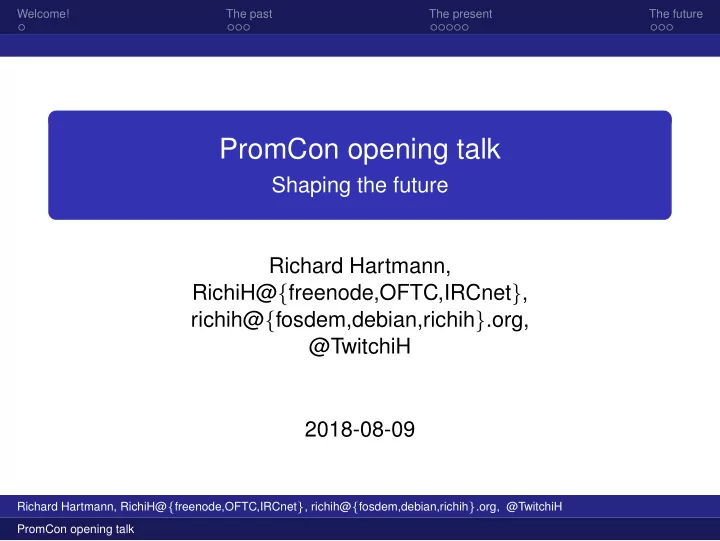 Welcome! The past The present The future

PromCon opening talk
Shaping the future

Richard Hartmann, RichiH@{freenode,OFTC,IRCnet}, richih@{fosdem,debian,richih}.org, @TwitchiH

2018-08-09

Richard Hartmann, RichiH@{freenode,OFTC,IRCnet}, richih@{fosdem,debian,richih}.org, @TwitchiH

PromCon opening talk